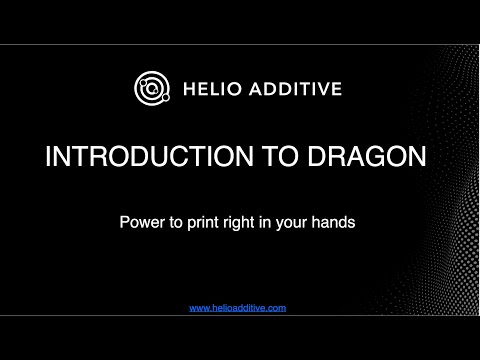 HELIO ADDITIVE

INTRODUCTION TO DRAGON

Power to print right in your hands

www.helioadditive.com